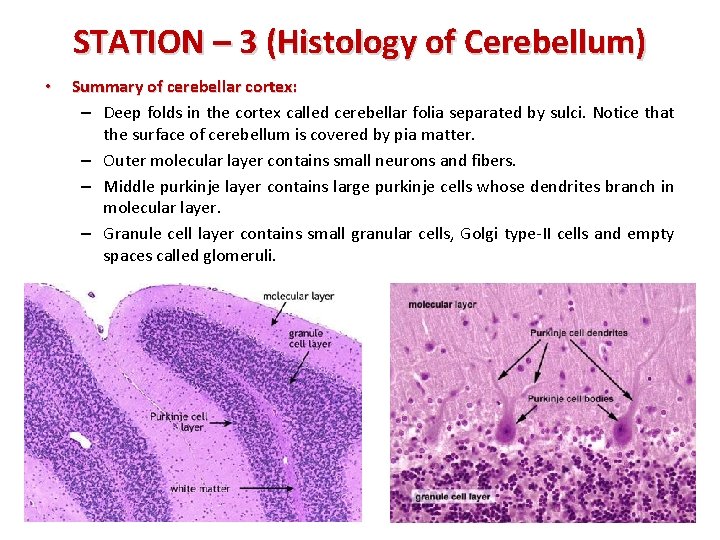 STATION – 3 (Histology of Cerebellum)

• Summary of cerebellar cortex:

– Deep folds in the cortex called cerebellar folia separated by sulci. Notice that the surface of cerebellum is covered by pia matter.

– Outer molecular layer contains small neurons and fibers.

– Middle purkinje layer contains large purkinje cells whose dendrites branch in molecular layer.

– Granule cell layer contains small granular cells, Golgi type-II cells and empty spaces called glomeruli.

molecular layer
granule cell layer
Purkinje cell layer
white matter

molecular layer
Purkinje cell dendrites
Purkinje cell bodies
granule cell layer